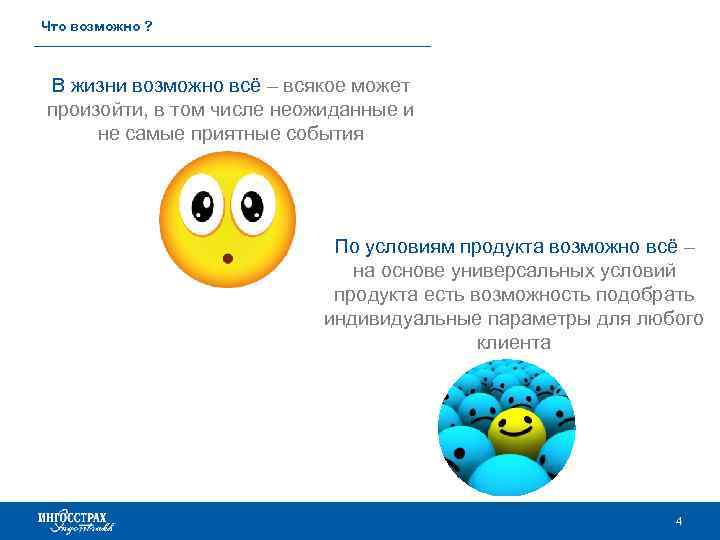 Что возможно ?

В жизни возможно всё – всякое может произойти, в том числе неожиданные и не самые приятные события

По условиям продукта возможно всё – на основе универсальных условий продукта есть возможность подобрать индивидуальные параметры для любого клиента

ИНГОССТРАХ
Ingosstrakh

4